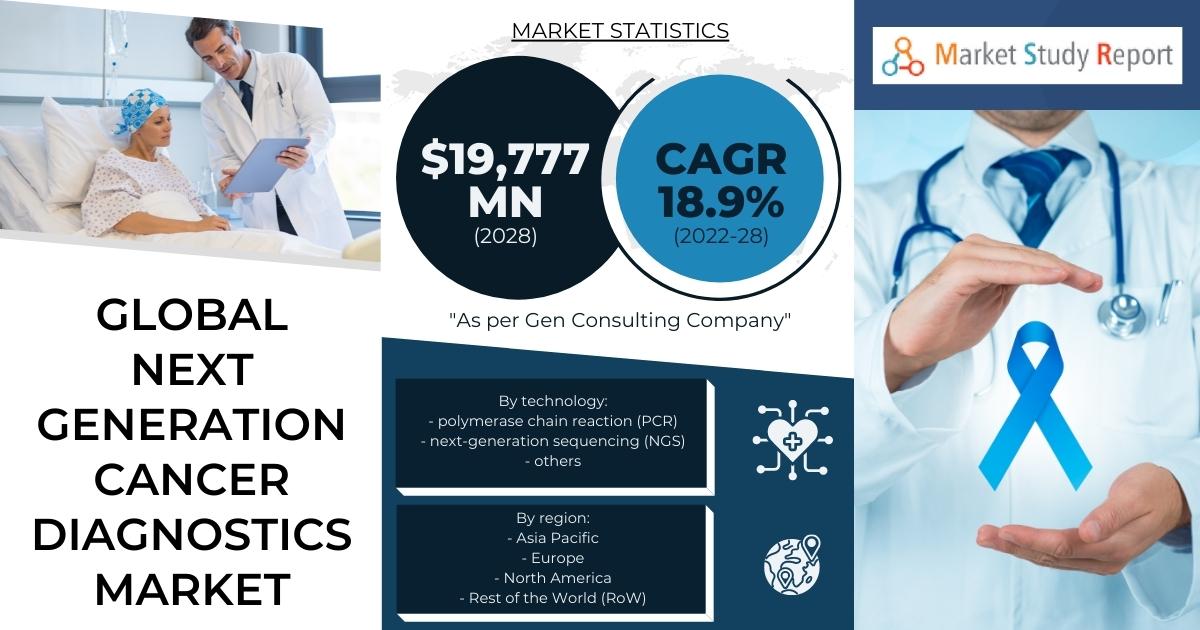 GLOBAL NEXT GENERATION CANCER DIAGNOSTICS MARKET

MARKET STATISTICS

$19,777 MN
(2028)

CAGR 18.9%
(2022-28)

"As per Gen Consulting Company"

By technology:
- polymerase chain reaction (PCR)
- next-generation sequencing (NGS)
- others

By region:
- Asia Pacific
- Europe
- North America
- Rest of the World (RoW)

Market Study Report